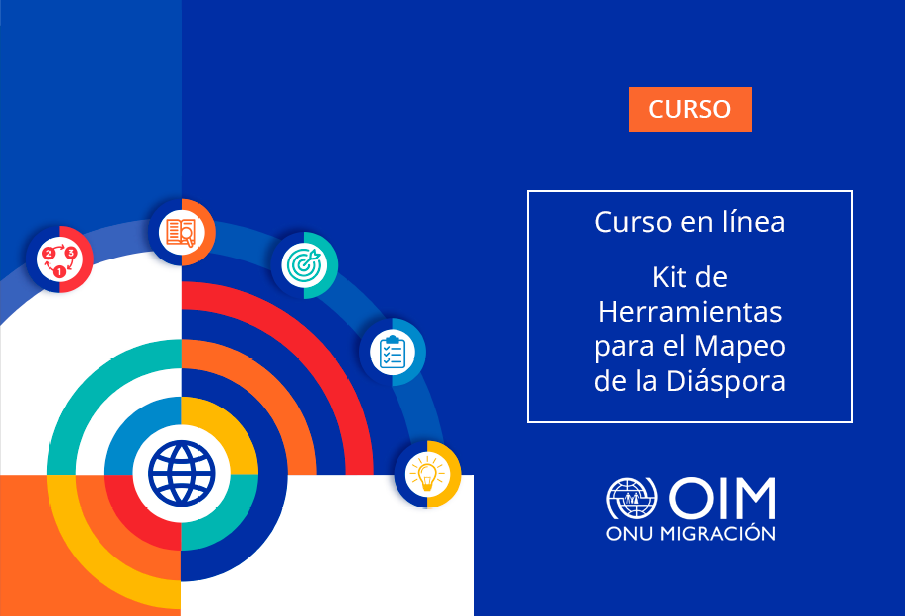 CURSO

Curso en línea

Kit de Herramientas para el Mapeo de la Diáspora

OIM
ONU MIGRACIÓN